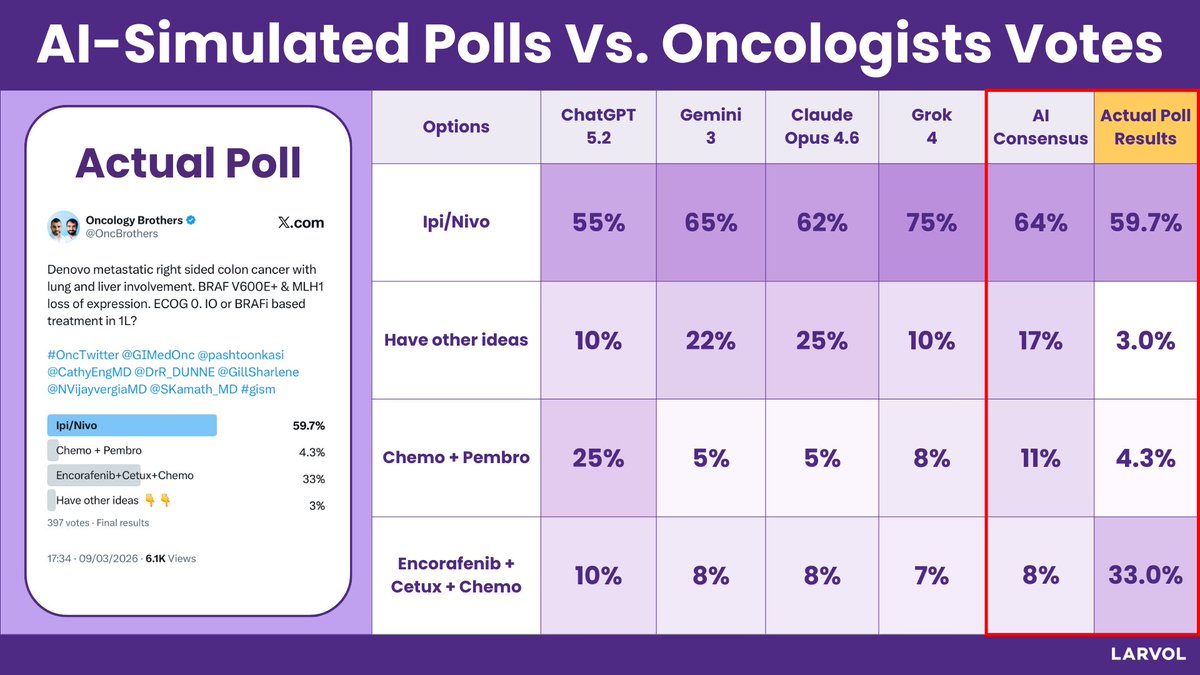 AI-Simulated Polls Vs. Oncologists Votes

Actual Poll

Oncology Brothers
@OncBrothers
X.com

Denovo metastatic right sided colon cancer with lung and liver involvement. BRAF V600E+ & MLH1 loss of expression. ECOG 0. IO or BRAFi based treatment in 1L?

#OncTwitter @GIMedOnc @pashtoonkasi @CathyEngMD @DrR_DUNNE @GillSharlene @NVijayvergiaMD @SKamath_MD #gism

Ipi/Nivo 59.7%
Chemo + Pembro 4.3%
Encorafenib+Cetux+Chemo 33%
Have other ideas 👇👇 3%
397 votes · Final results

17:34 · 09/03/2026 · 6.1K Views

| Options | ChatGPT 5.2 | Gemini 3 | Claude Opus 4.6 | Grok 4 | AI Consensus | Actual Poll Results |
|---|---|---|---|---|---|---|
| Ipi/Nivo | 55% | 65% | 62% | 75% | 64% | 59.7% |
| Have other ideas | 10% | 22% | 25% | 10% | 17% | 3.0% |
| Chemo + Pembro | 25% | 5% | 5% | 8% | 11% | 4.3% |
| Encorafenib + Cetux + Chemo | 10% | 8% | 8% | 7% | 8% | 33.0% |

LARVOL